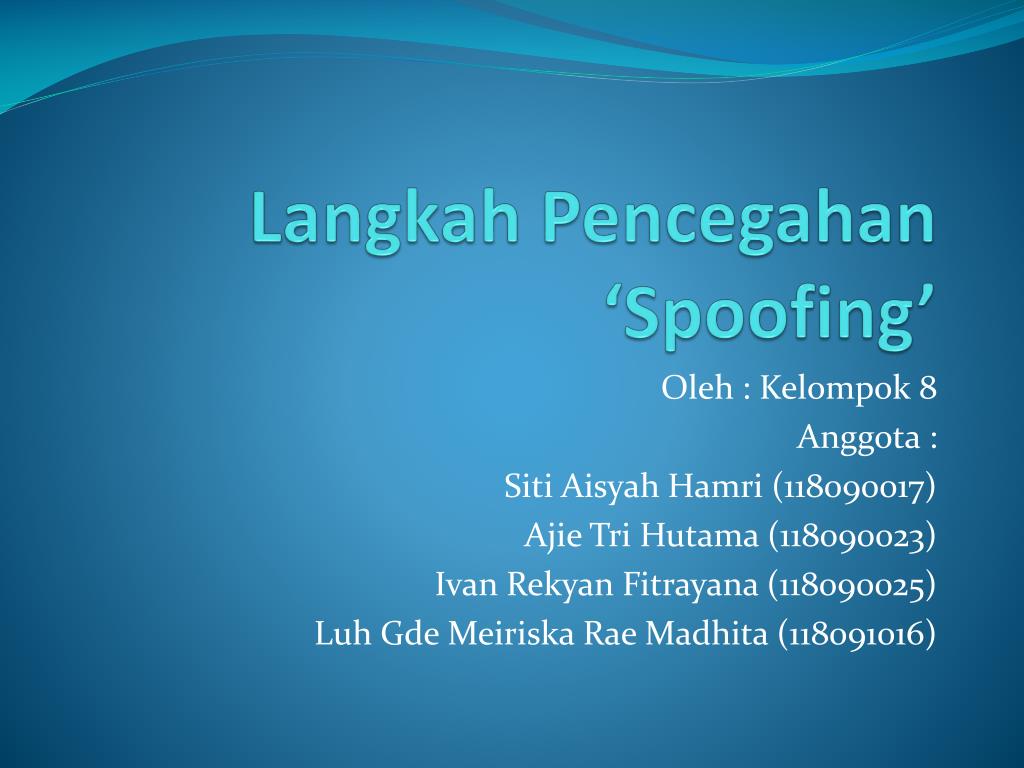 Langkah Pencegahan ‘Spoofing’

Oleh : Kelompok 8
Anggota :
Siti Aisyah Hamri (118090017)
Ajie Tri Hutama (118090023)
Ivan Rekyan Fitrayana (118090025)
Luh Gde Meiriska Rae Madhita (118091016)